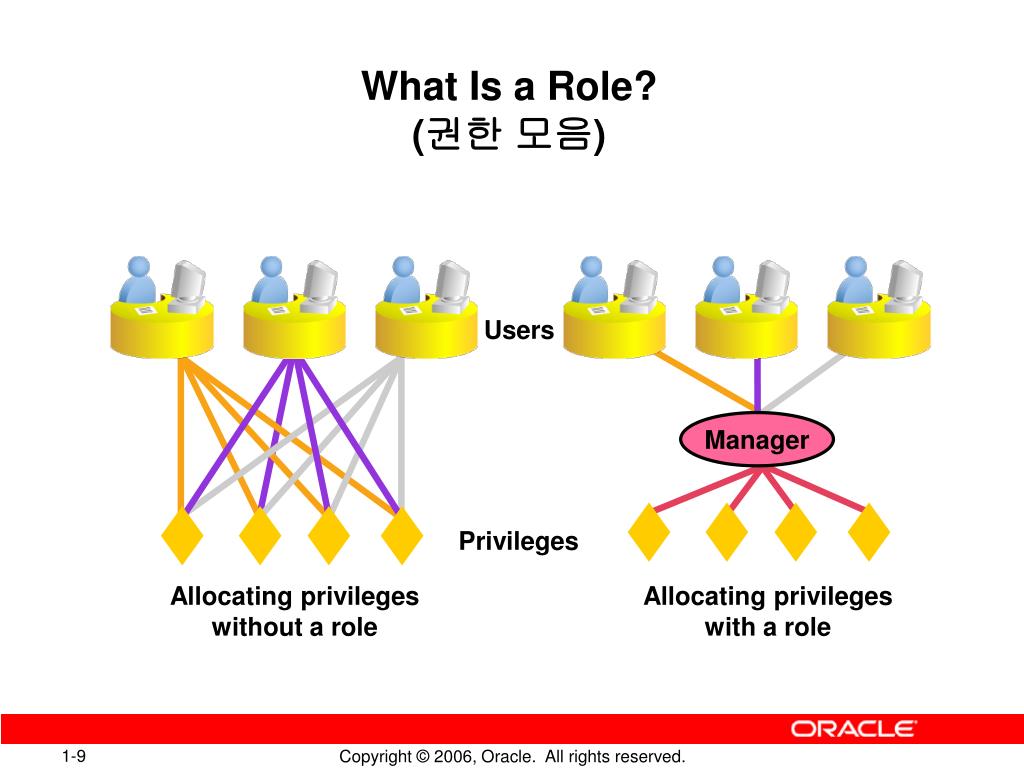 What Is a Role?
(권한 모음)

Users

Manager

Privileges

Allocating privileges without a role

Allocating privileges with a role

ORACLE

1-9

Copyright © 2006, Oracle. All rights reserved.